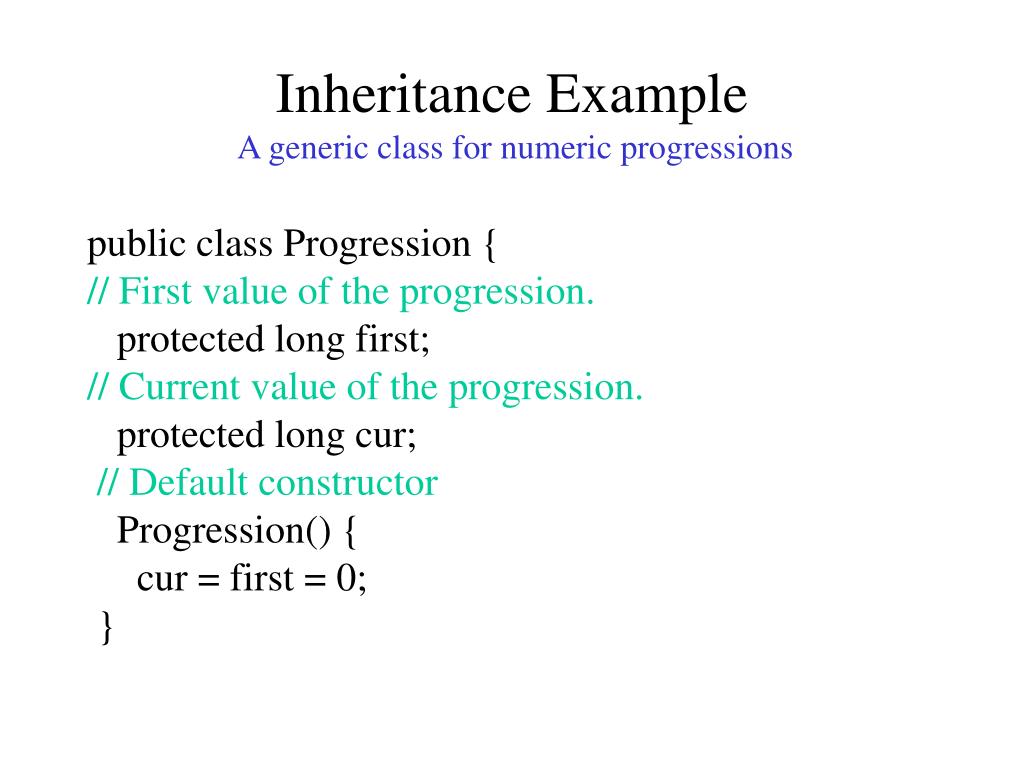 Inheritance Example
A generic class for numeric progressions

public class Progression {
// First value of the progression.
  protected long first;
// Current value of the progression.
  protected long cur;
 // Default constructor
  Progression() {
    cur = first = 0;
 }